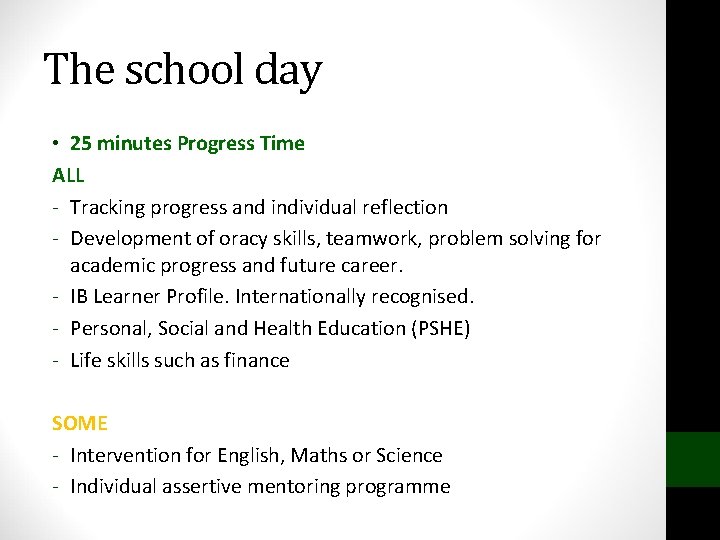 The school day

• 25 minutes Progress Time

ALL

- Tracking progress and individual reflection
- Development of oracy skills, teamwork, problem solving for academic progress and future career.
- IB Learner Profile. Internationally recognised.
- Personal, Social and Health Education (PSHE)
- Life skills such as finance

SOME

- Intervention for English, Maths or Science
- Individual assertive mentoring programme